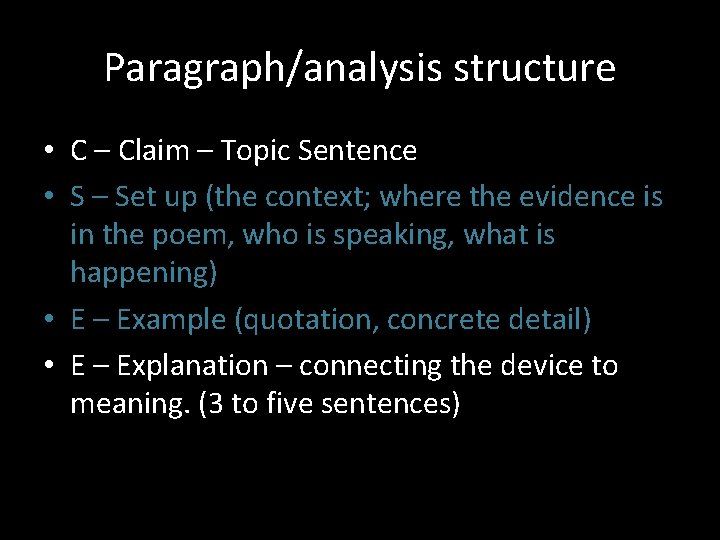 Paragraph/analysis structure

• C – Claim – Topic Sentence
• S – Set up (the context; where the evidence is in the poem, who is speaking, what is happening)
• E – Example (quotation, concrete detail)
• E – Explanation – connecting the device to meaning. (3 to five sentences)